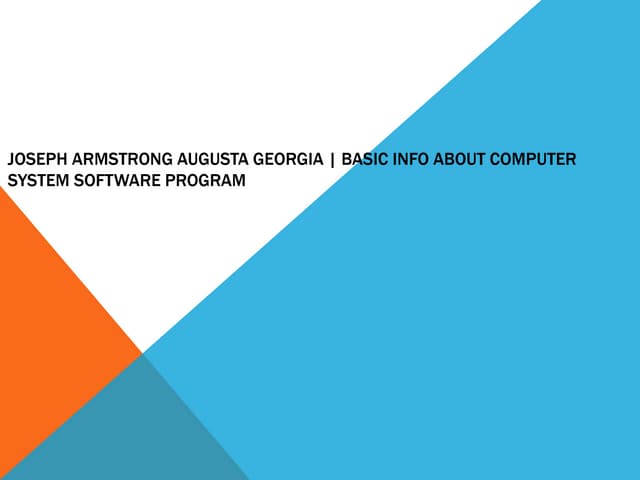 JOSEPH ARMSTRONG AUGUSTA GEORGIA | BASIC INFO ABOUT COMPUTER SYSTEM SOFTWARE PROGRAM